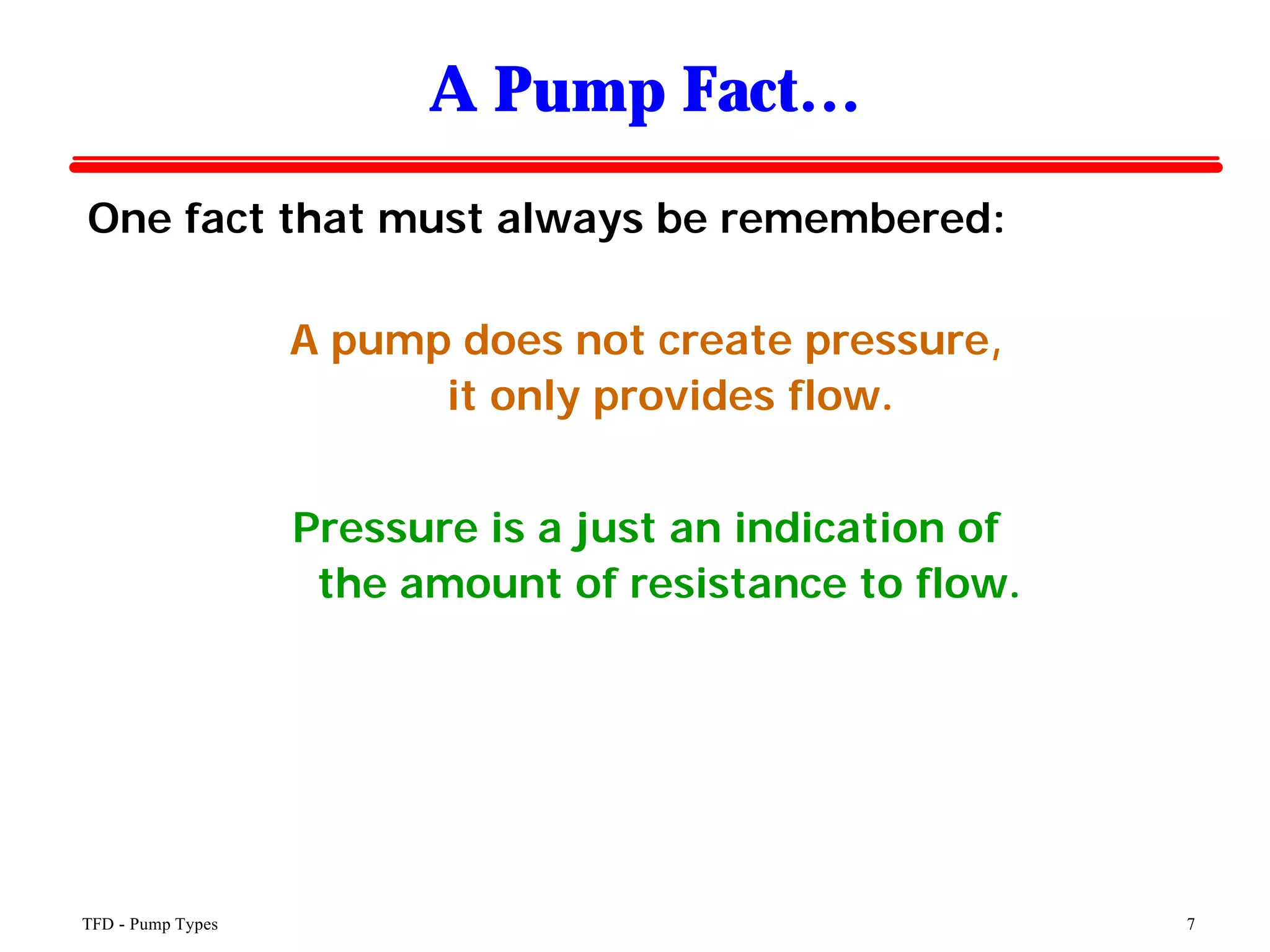 A Pump Fact…

One fact that must always be remembered:

A pump does not create pressure, it only provides flow.

Pressure is a just an indication of the amount of resistance to flow.

TFD - Pump Types

7